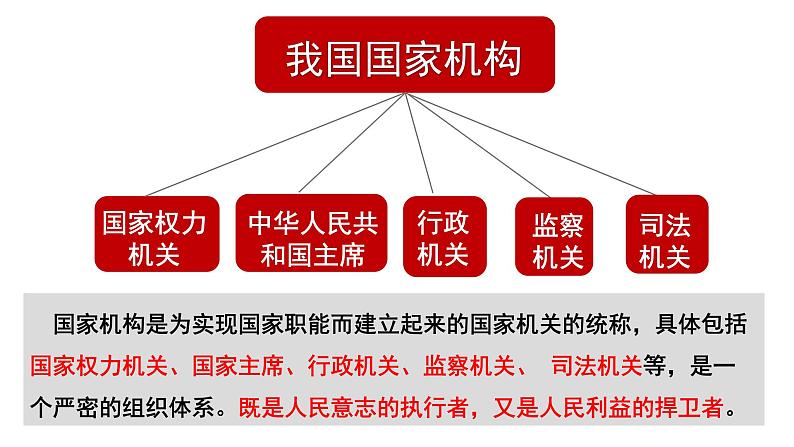 我国国家机构

国家权力机关

中华人民共和国主席

行政机关

监察机关

司法机关

国家机构是为实现国家职能而建立起来的国家机关的统称，具体包括国家权力机关、国家主席、行政机关、监察机关、 司法机关等，是一个严密的组织体系。既是人民意志的执行者，又是人民利益的捍卫者。